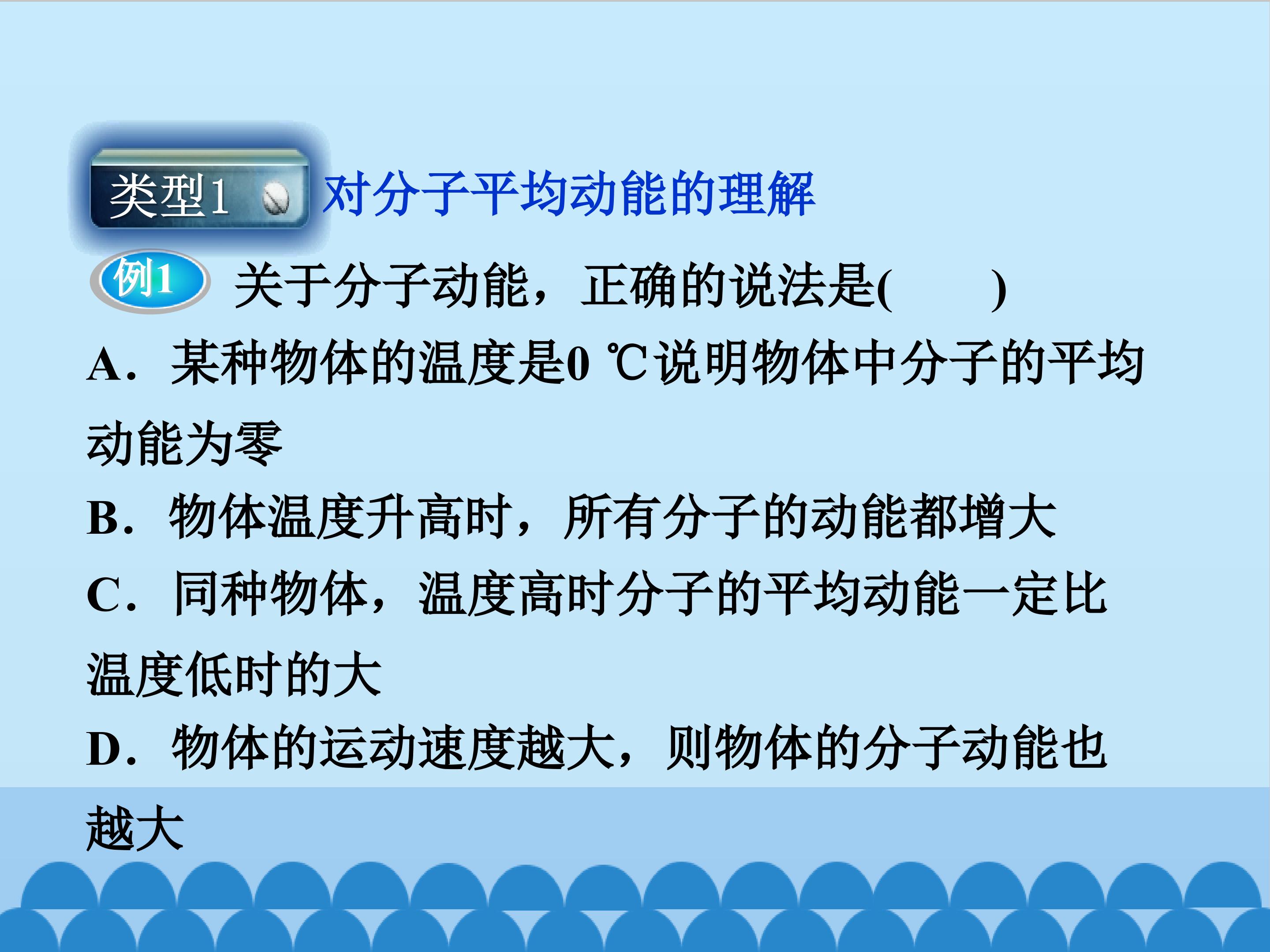 类型1 对分子平均动能的理解

例1 关于分子动能，正确的说法是(　　)

A．某种物体的温度是0 ℃说明物体中分子的平均动能为零

B．物体温度升高时，所有分子的动能都增大

C．同种物体，温度高时分子的平均动能一定比温度低时的大

D．物体的运动速度越大，则物体的分子动能也越大